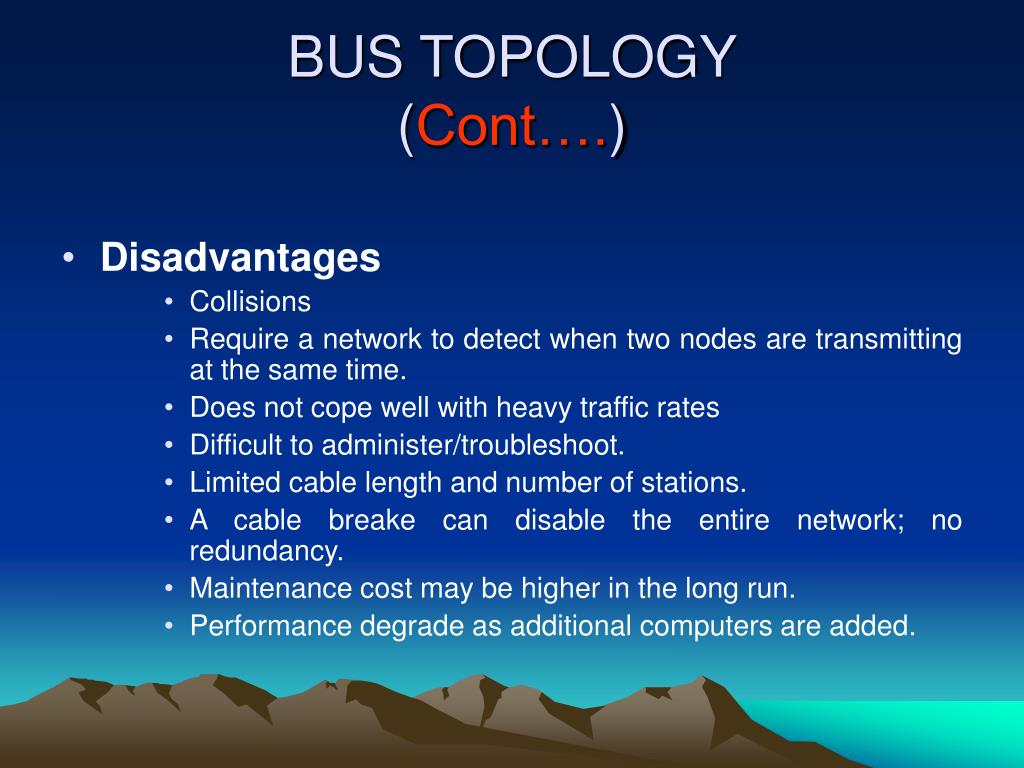 BUS TOPOLOGY
(Cont….)

• Disadvantages
• Collisions
• Require a network to detect when two nodes are transmitting at the same time.
• Does not cope well with heavy traffic rates
• Difficult to administer/troubleshoot.
• Limited cable length and number of stations.
• A cable breake can disable the entire network; no redundancy.
• Maintenance cost may be higher in the long run.
• Performance degrade as additional computers are added.